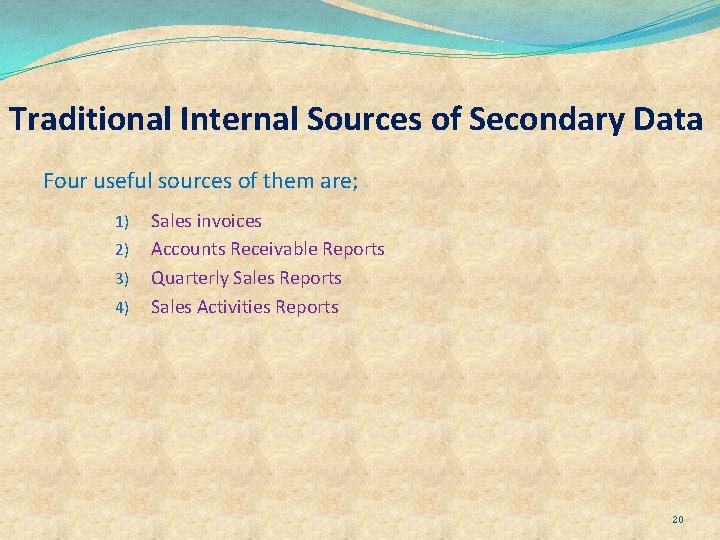 Traditional Internal Sources of Secondary Data

Four useful sources of them are;

1) Sales invoices
2) Accounts Receivable Reports
3) Quarterly Sales Reports
4) Sales Activities Reports

20